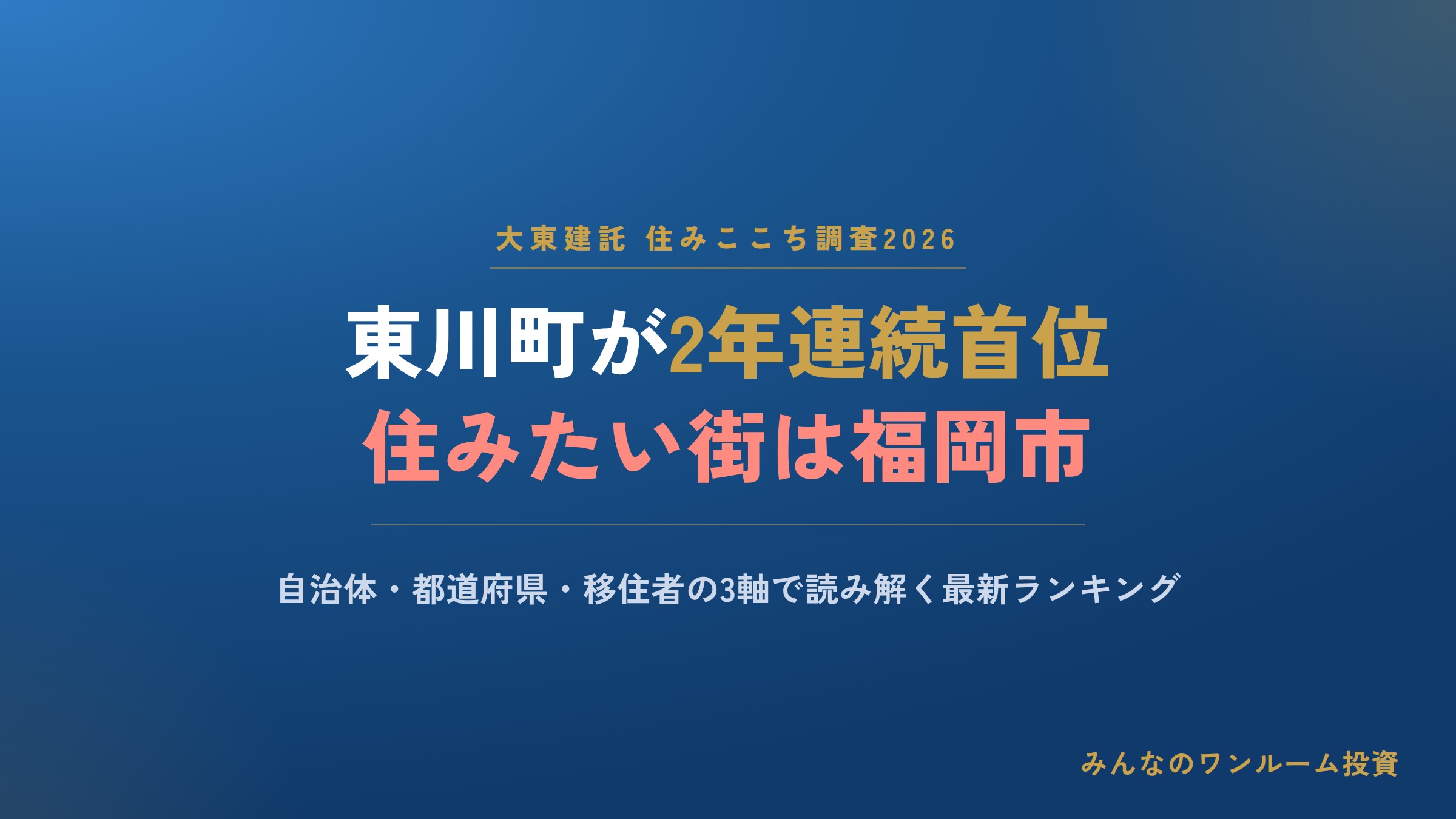 大東建託 住みここち調査2026

東川町が2年連続首位
住みたい街は福岡市

自治体・都道府県・移住者の3軸で読み解く最新ランキング

みんなのワンルーム投資